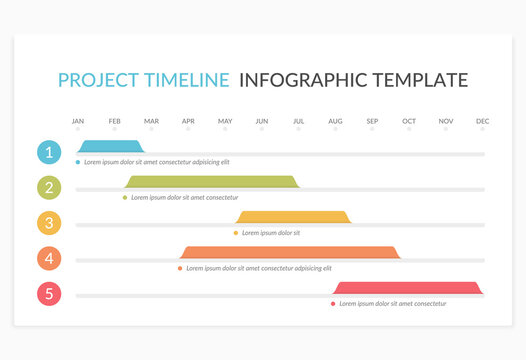 PROJECT TIMELINE INFOGRAPHIC TEMPLATE

JAN FEB MAR APR MAY JUN JUL AUG SEP OCT NOV DEC

1
Lorem ipsum dolor sit amet consectetur adpisicing elit

2
Lorem ipsum dolor sit amet consectetur

3
Lorem ipsum dolor sit

4
Lorem ipsum dolor sit amet consectetur adpisicing elit

5
Lorem ipsum dolor sit amet consectetur